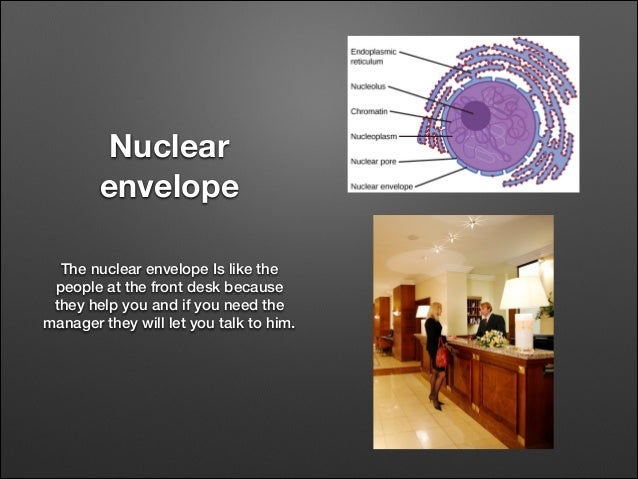 Nuclear envelope

The nuclear envelope Is like the people at the front desk because they help you and if you need the manager they will let you talk to him.

Endoplasmic reticulum
Nucleolus
Chromatin
Nucleoplasm
Nuclear pore
Nuclear envelope